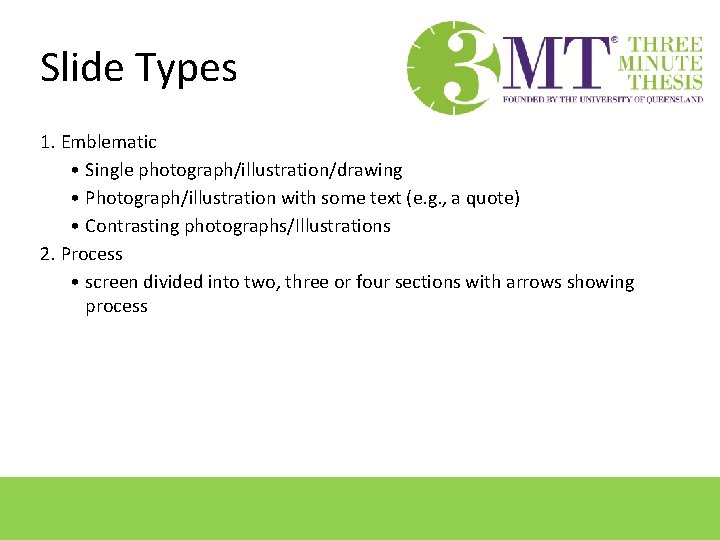 Slide Types

3MT® THREE MINUTE THESIS
FOUNDED BY THE UNIVERSITY OF QUEENSLAND

1. Emblematic
• Single photograph/illustration/drawing
• Photograph/illustration with some text (e.g., a quote)
• Contrasting photographs/Illustrations
2. Process
• screen divided into two, three or four sections with arrows showing process